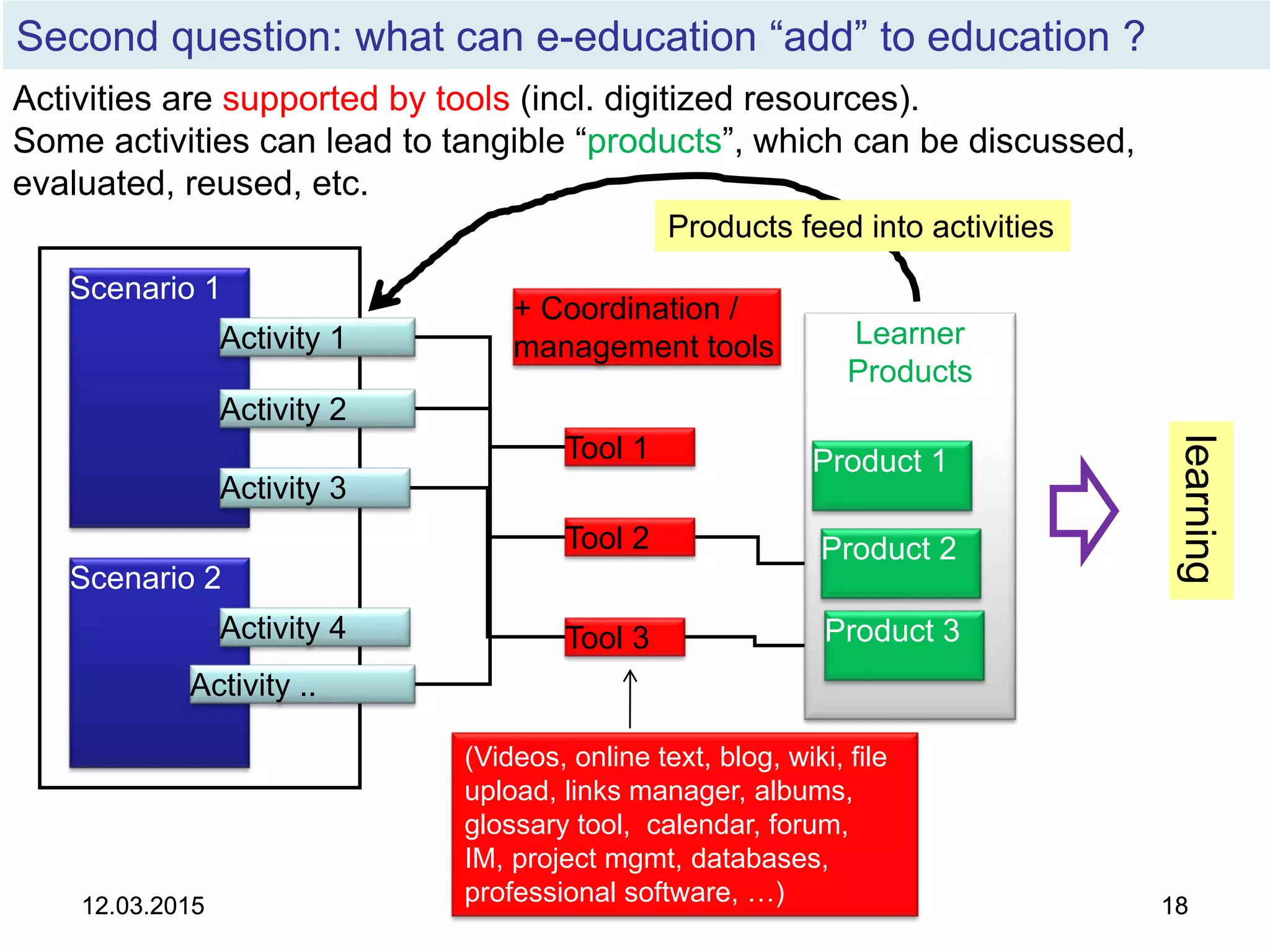 Second question: what can e-education “add” to education ?

Activities are supported by tools (incl. digitized resources).
Some activities can lead to tangible “products”, which can be discussed, evaluated, reused, etc.

Products feed into activities

Scenario 1

Activity 1

Activity 2

Activity 3

Scenario 2

Activity 4

Activity ..

+ Coordination / management tools

Tool 1

Tool 2

Tool 3

Learner Products

Product 1

Product 2

Product 3

learning

(Videos, online text, blog, wiki, file upload, links manager, albums, glossary tool, calendar, forum, IM, project mgmt, databases, professional software, …)

12.03.2015

18